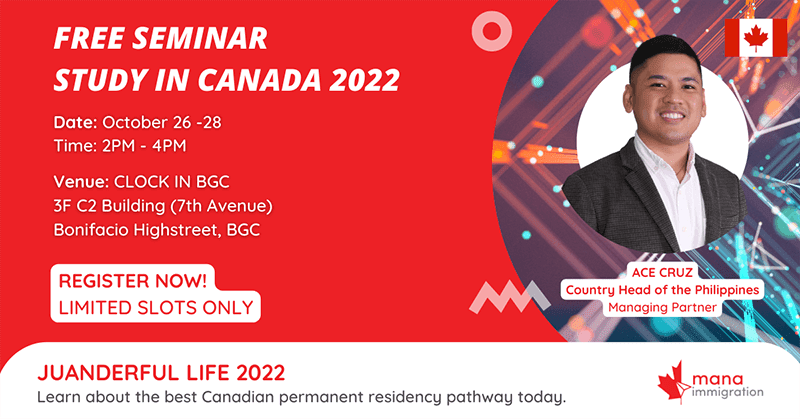 FREE SEMINAR
STUDY IN CANADA 2022

Date: October 26 -28
Time: 2PM - 4PM

Venue: CLOCK IN BGC
3F C2 Building (7th Avenue)
Bonifacio Highstreet, BGC

REGISTER NOW!
LIMITED SLOTS ONLY

ACE CRUZ
Country Head of the Philippines
Managing Partner

JUANDERFUL LIFE 2022
Learn about the best Canadian permanent residency pathway today.

mana
immigration